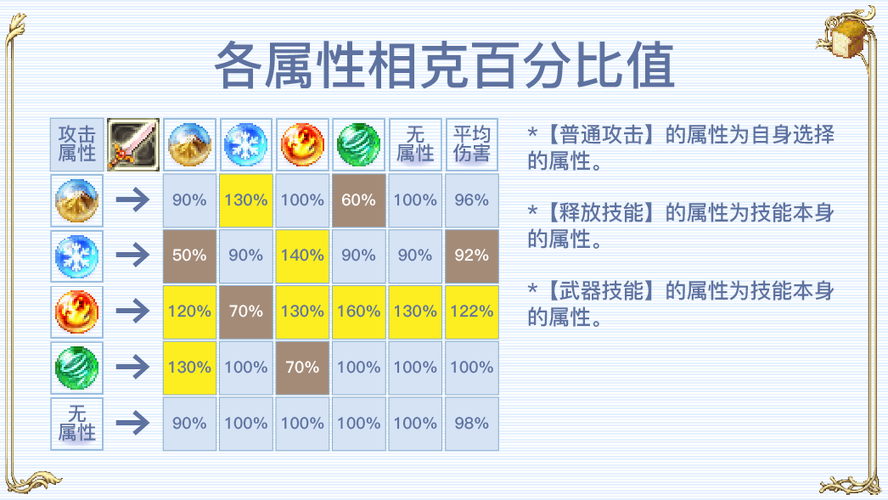 各属性相克百分比值

| 攻击属性 | | | | | | 无属性 | 平均伤害 |
|---|---|---|---|---|---|---|---|
| | → | 90% | 130% | 100% | 60% | 100% | 96% |
| | → | 50% | 90% | 140% | 90% | 90% | 92% |
| | → | 120% | 70% | 130% | 160% | 130% | 122% |
| | → | 130% | 100% | 70% | 100% | 100% | 100% |
| 无属性 | → | 90% | 100% | 100% | 100% | 100% | 98% |

*【普通攻击】的属性为自身选择的属性。

*【释放技能】的属性为技能本身的属性。

*【武器技能】的属性为技能本身的属性。